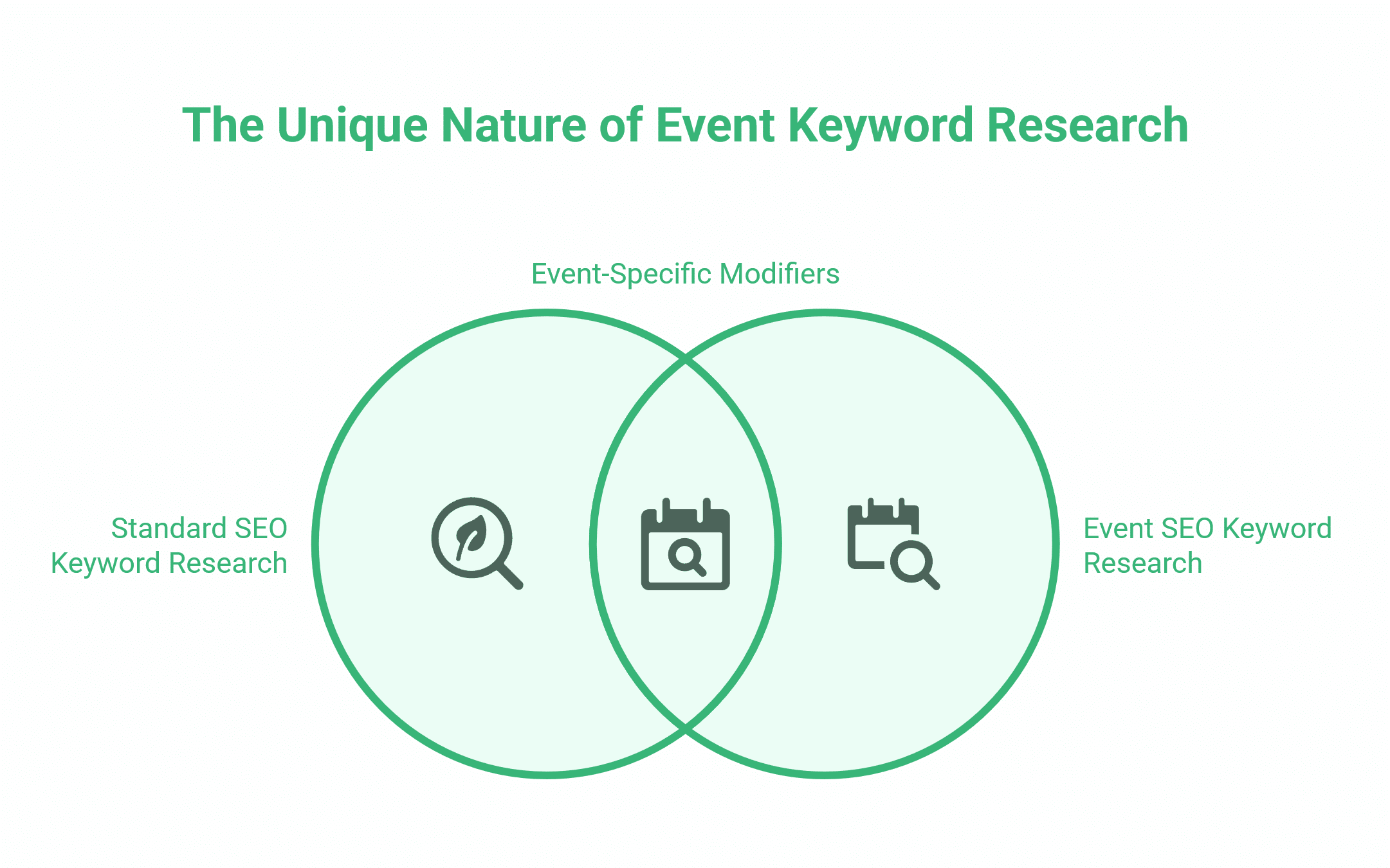 The Unique Nature of Event Keyword Research

Event-Specific Modifiers

Standard SEO Keyword Research

Event SEO Keyword Research